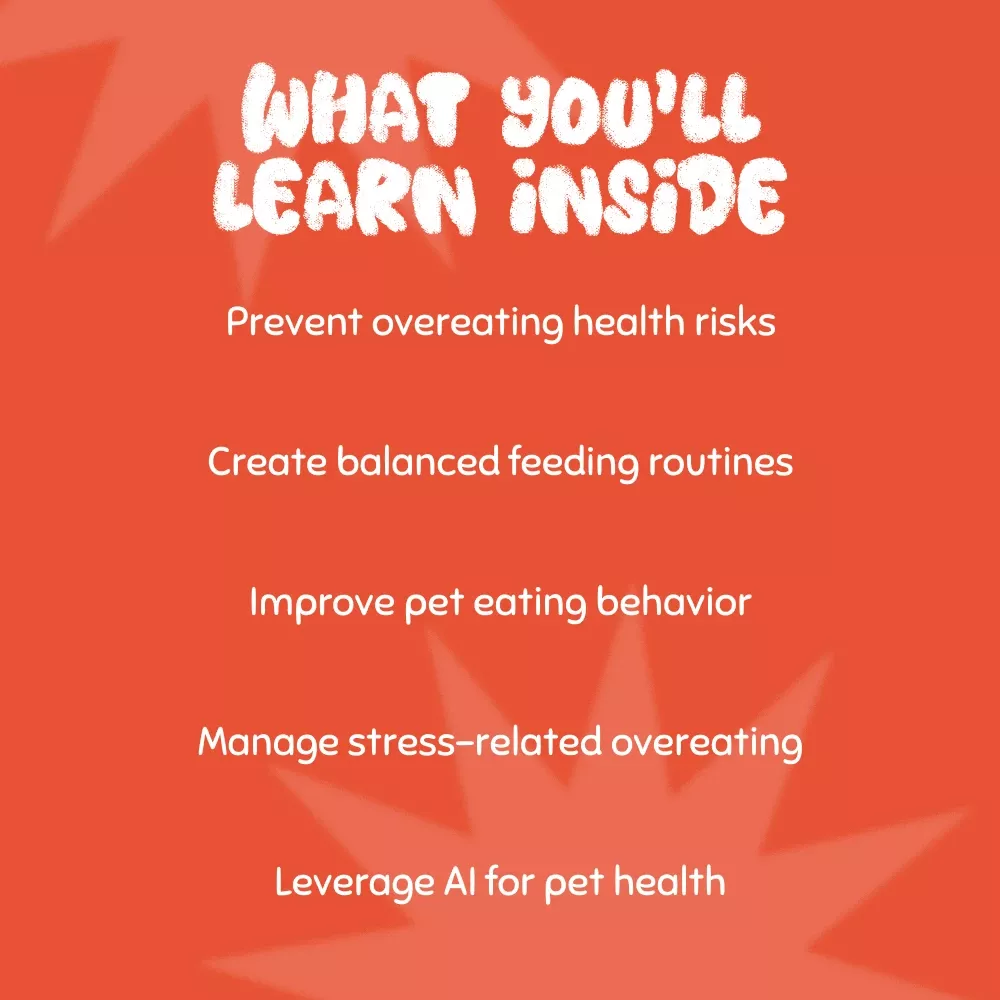 WHAT YOU'LL LEARN INSIDE

Prevent overeating health risks

Create balanced feeding routines

Improve pet eating behavior

Manage stress-related overeating

Leverage AI for pet health